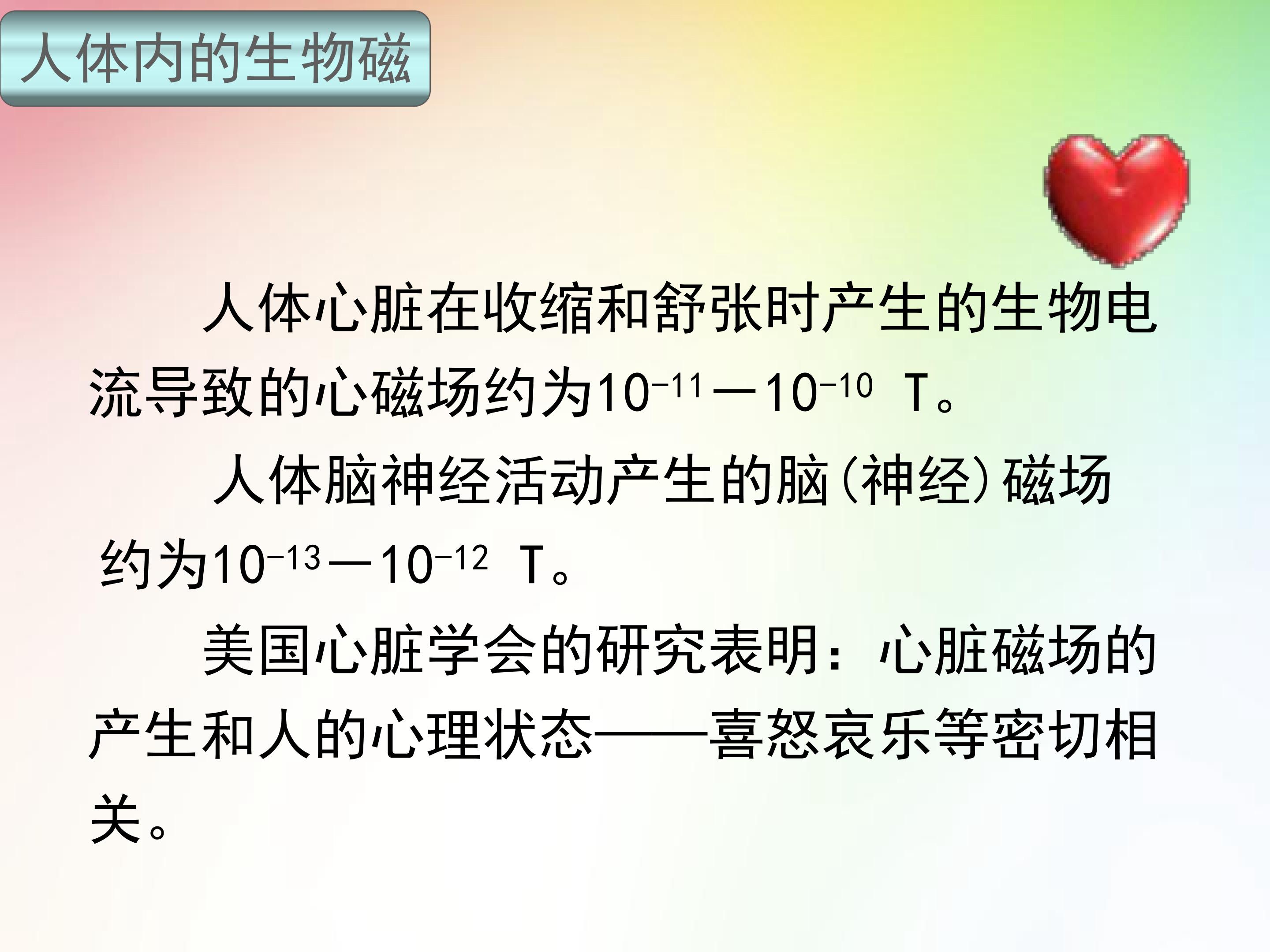 人体内的生物磁

人体心脏在收缩和舒张时产生的生物电流导致的心磁场约为$10^{-11}$—$10^{-10}$ T。

人体脑神经活动产生的脑(神经)磁场约为$10^{-13}$—$10^{-12}$ T。

美国心脏学会的研究表明：心脏磁场的产生和人的心理状态——喜怒哀乐等密切相关。